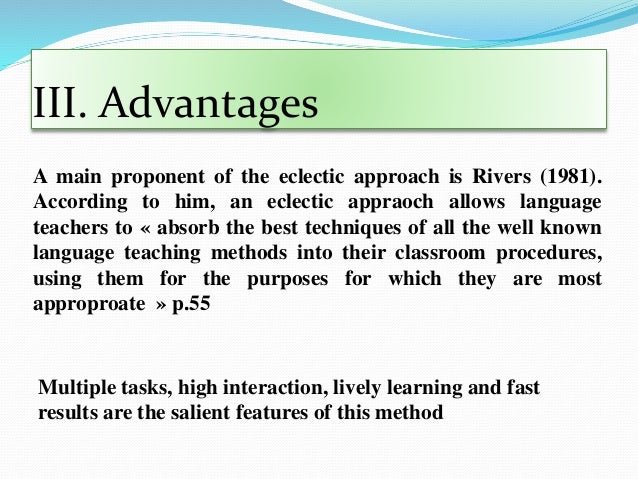 III. Advantages

A main proponent of the eclectic approach is Rivers (1981). According to him, an eclectic appraoch allows language teachers to « absorb the best techniques of all the well known language teaching methods into their classroom procedures, using them for the purposes for which they are most approproate » p.55

Multiple tasks, high interaction, lively learning and fast results are the salient features of this method